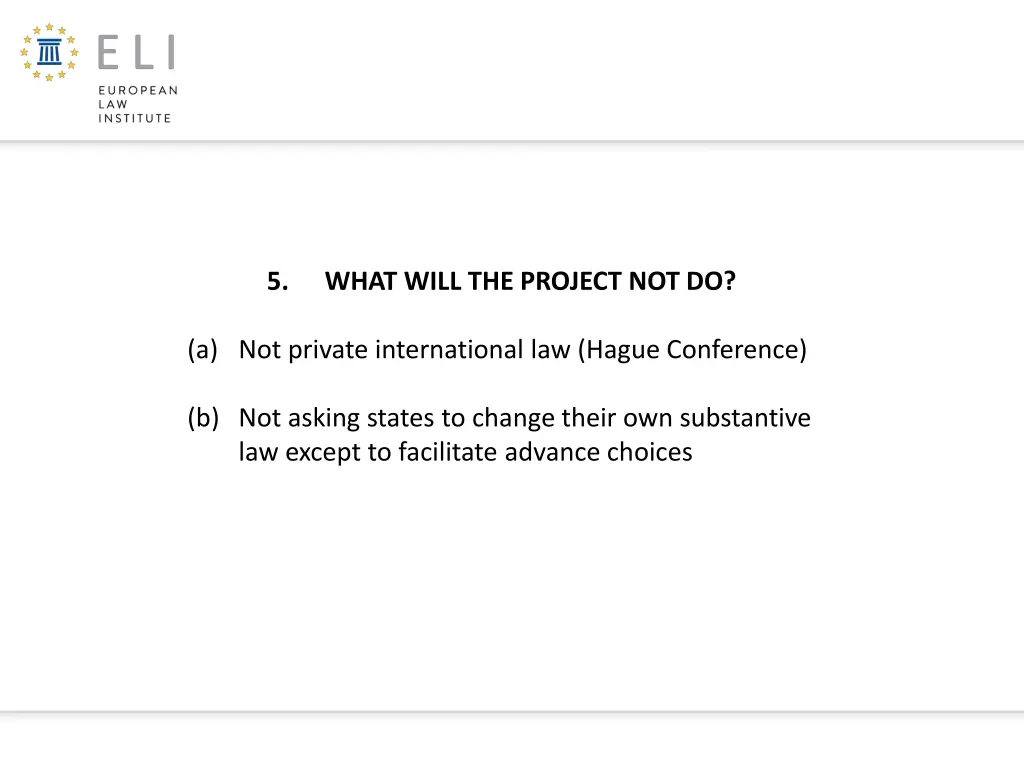 ELI
EUROPEAN
LAW
INSTITUTE

5. WHAT WILL THE PROJECT NOT DO?

(a) Not private international law (Hague Conference)

(b) Not asking states to change their own substantive law except to facilitate advance choices